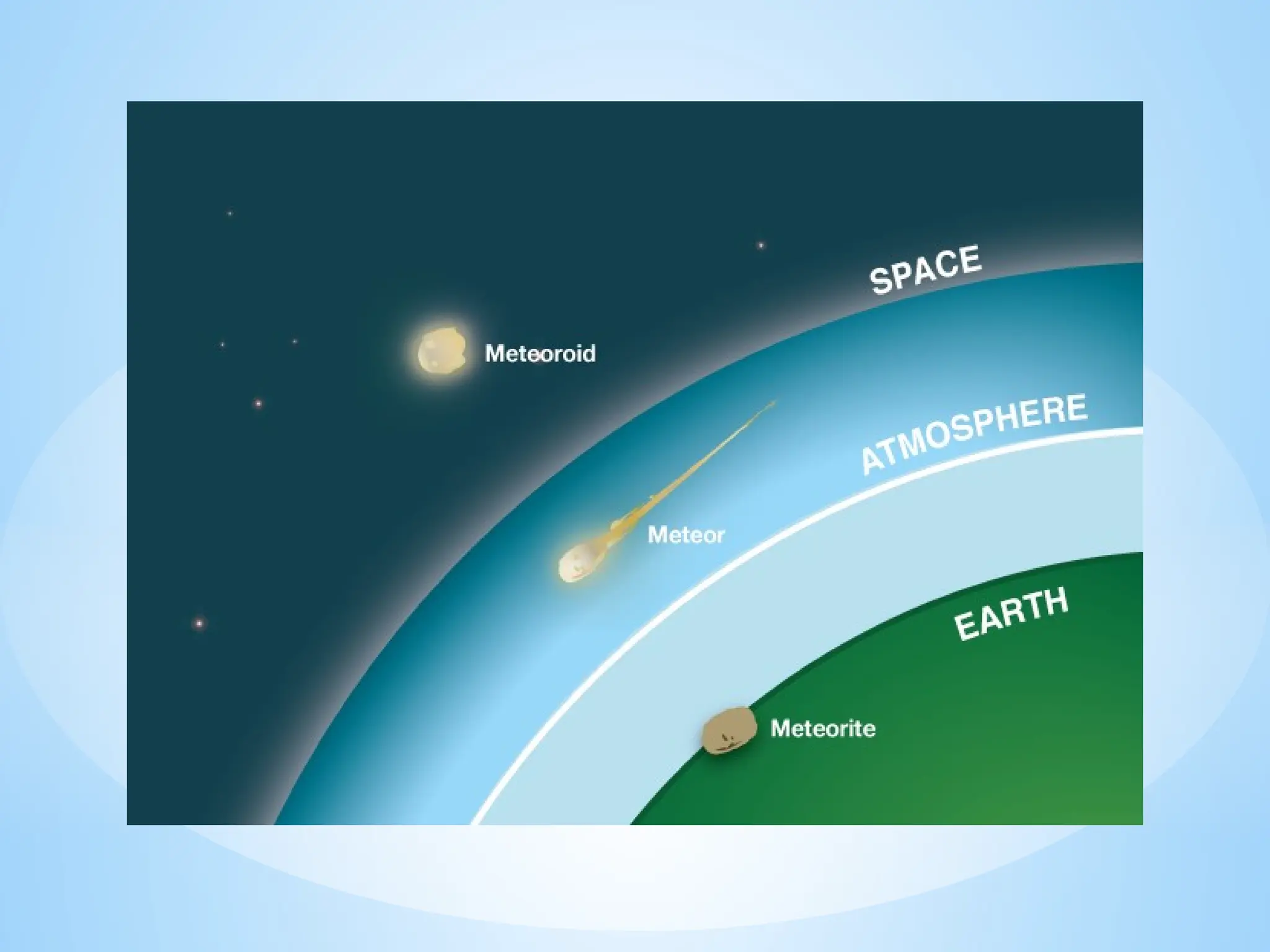 SPACE

Meteoroid

ATMOSPHERE

Meteor

EARTH

Meteorite